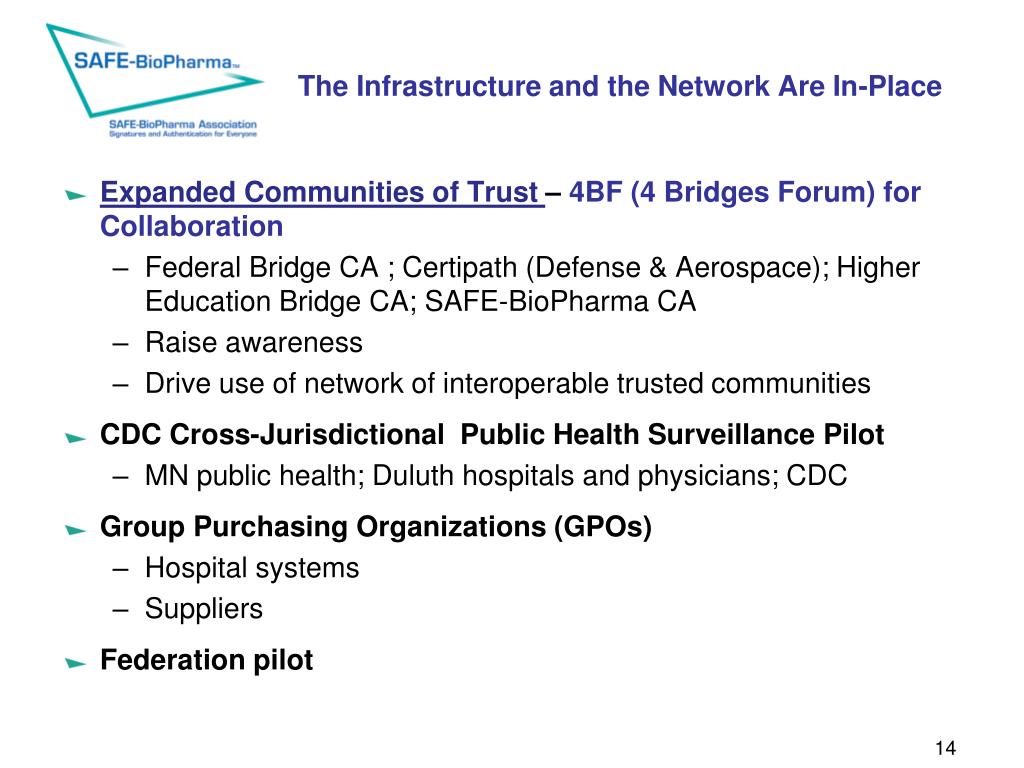 SAFE-BioPharma™

SAFE-BioPharma Association
Signatures and Authentication for Everyone

The Infrastructure and the Network Are In-Place

Expanded Communities of Trust – 4BF (4 Bridges Forum) for Collaboration
– Federal Bridge CA ; Certipath (Defense & Aerospace); Higher Education Bridge CA; SAFE-BioPharma CA
– Raise awareness
– Drive use of network of interoperable trusted communities

CDC Cross-Jurisdictional Public Health Surveillance Pilot
– MN public health; Duluth hospitals and physicians; CDC

Group Purchasing Organizations (GPOs)
– Hospital systems
– Suppliers

Federation pilot

14